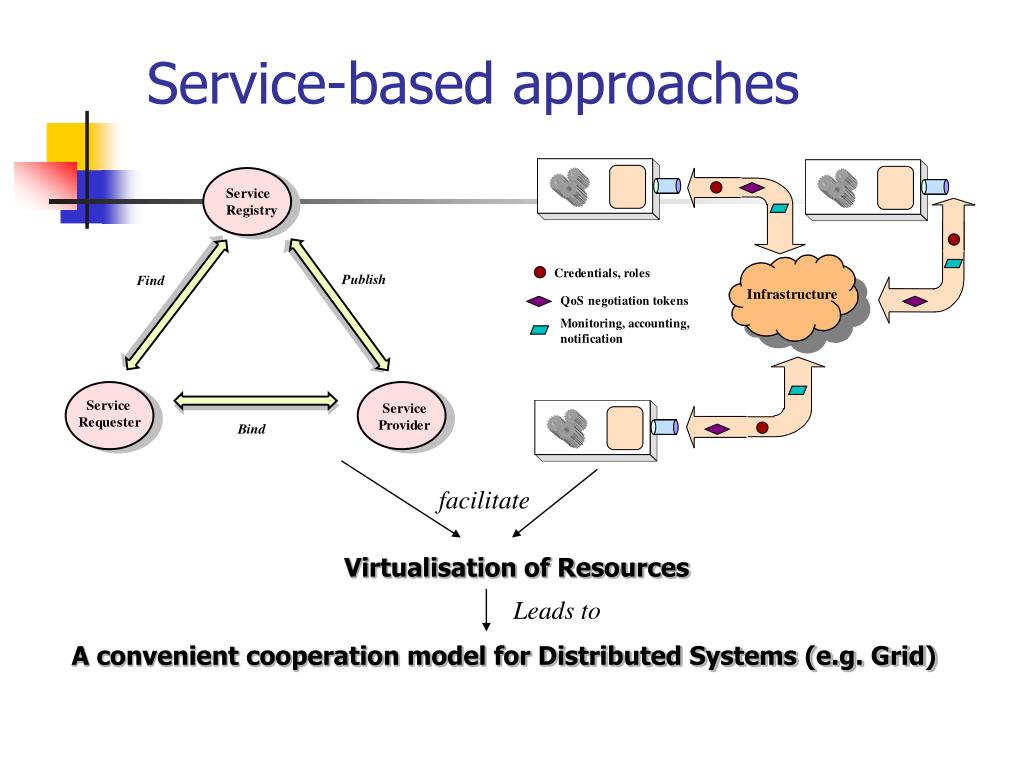 Service-based approaches

Service Registry

Find

Publish

Service Requester

Bind

Service Provider

Credentials, roles

QoS negotiation tokens

Monitoring, accounting, notification

Infrastructure

facilitate

Virtualisation of Resources

Leads to

A convenient cooperation model for Distributed Systems (e.g. Grid)